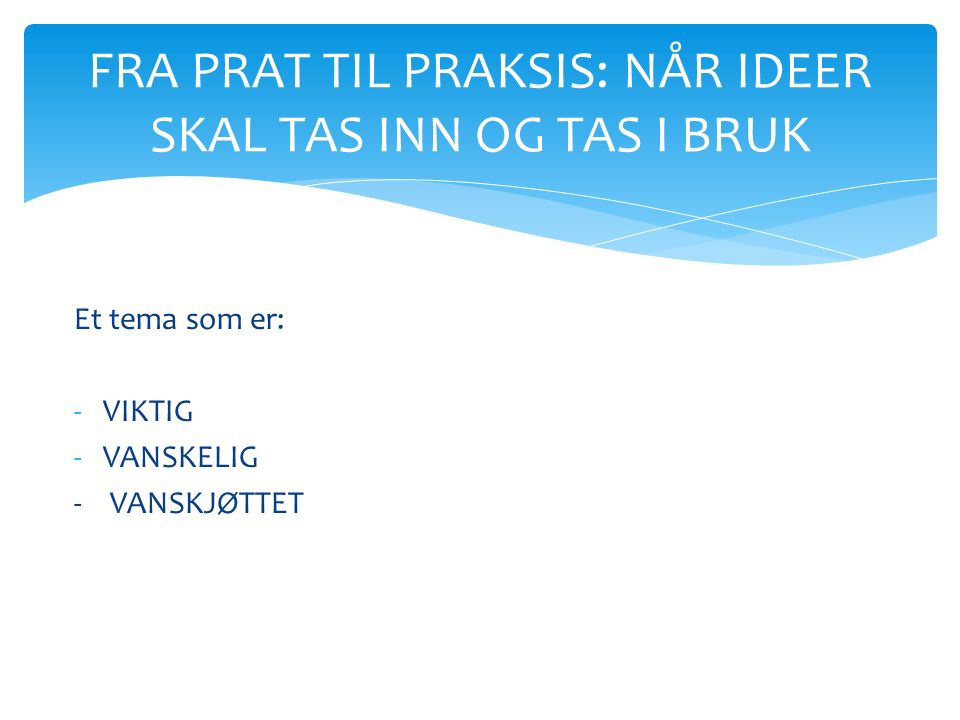 FRA PRAT TIL PRAKSIS: NÅR IDEER SKAL TAS INN OG TAS I BRUK

Et tema som er:

- VIKTIG
- VANSKELIG
- VANSKJØTTET